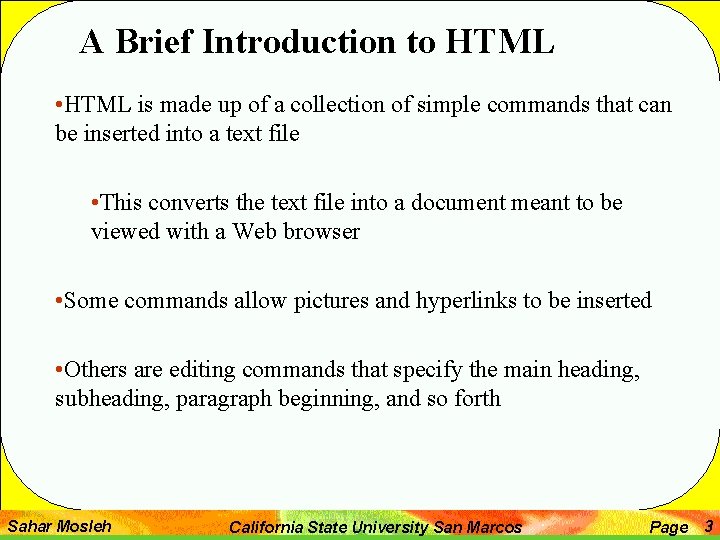 A Brief Introduction to HTML

•HTML is made up of a collection of simple commands that can be inserted into a text file

•This converts the text file into a document meant to be viewed with a Web browser

•Some commands allow pictures and hyperlinks to be inserted

•Others are editing commands that specify the main heading, subheading, paragraph beginning, and so forth

Sahar Mosleh California State University San Marcos Page 3